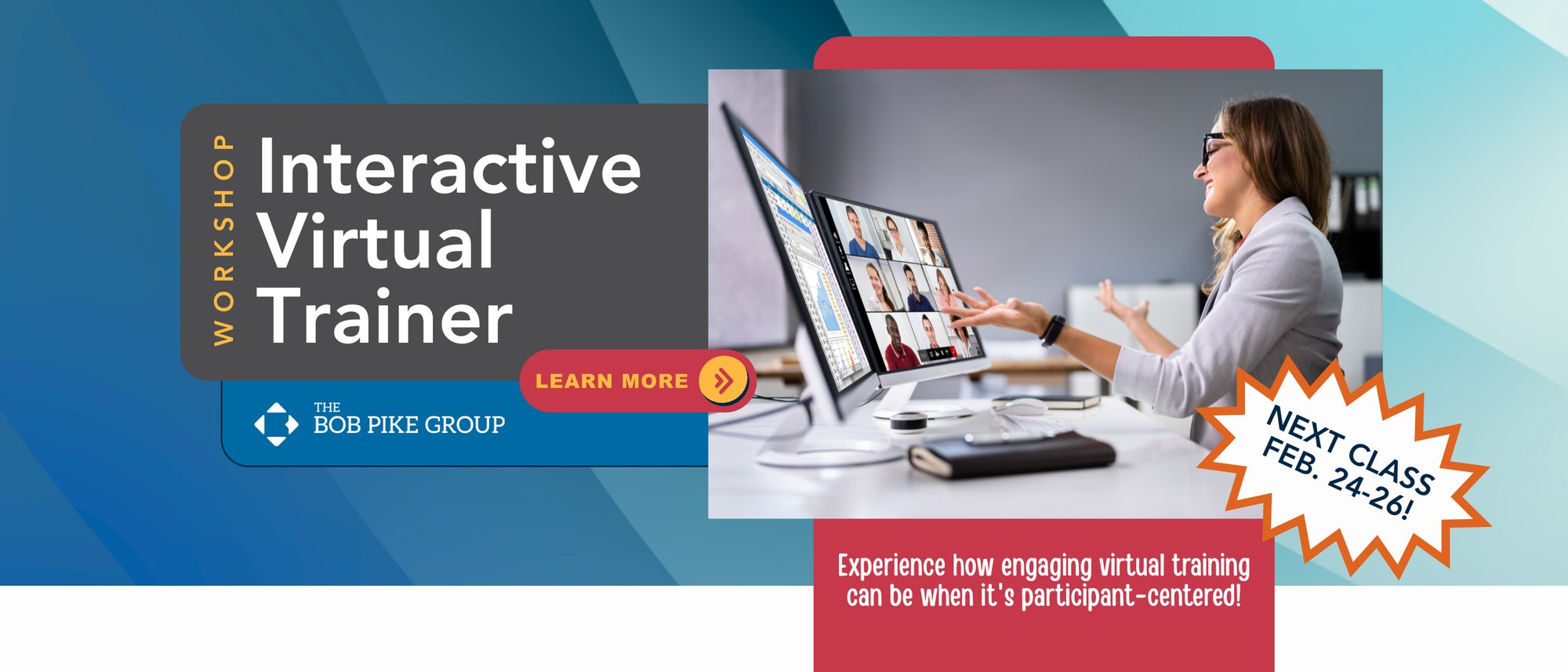 WORKSHOP

Interactive Virtual Trainer

LEARN MORE

THE BOB PIKE GROUP

NEXT CLASS FEB. 24-26!

Experience how engaging virtual training can be when it's participant-centered!